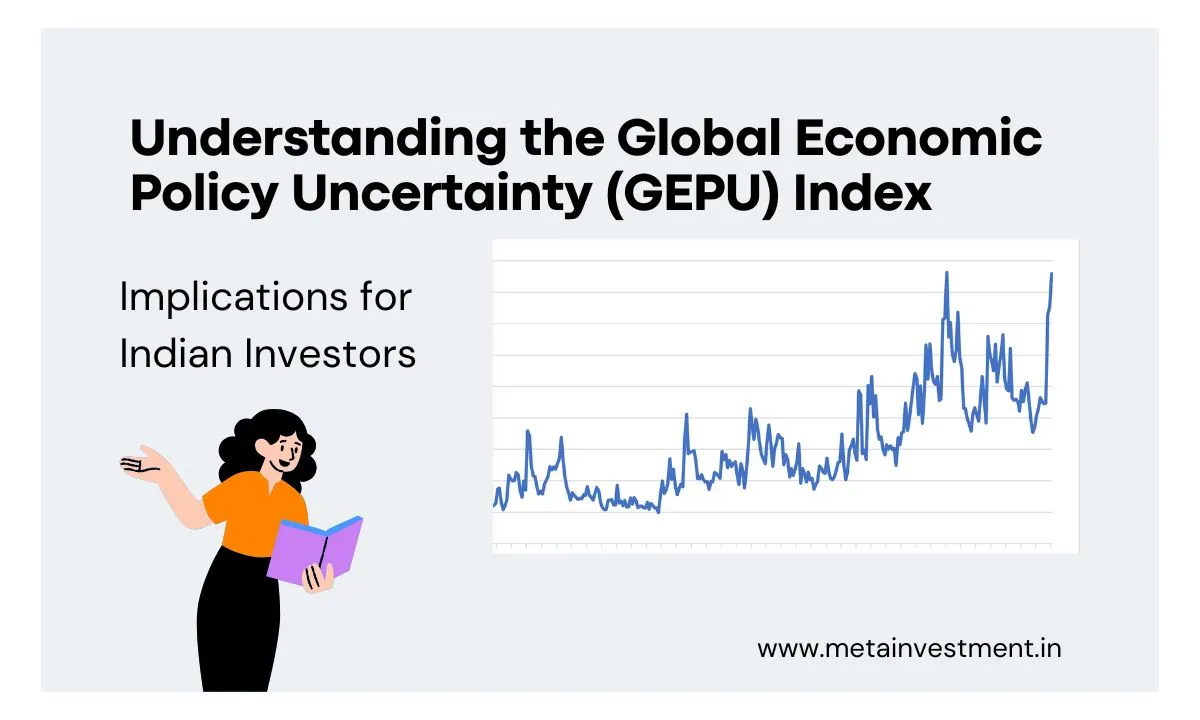 Understanding the Global Economic Policy Uncertainty (GEPU) Index

Implications for Indian Investors

www.metainvestment.in